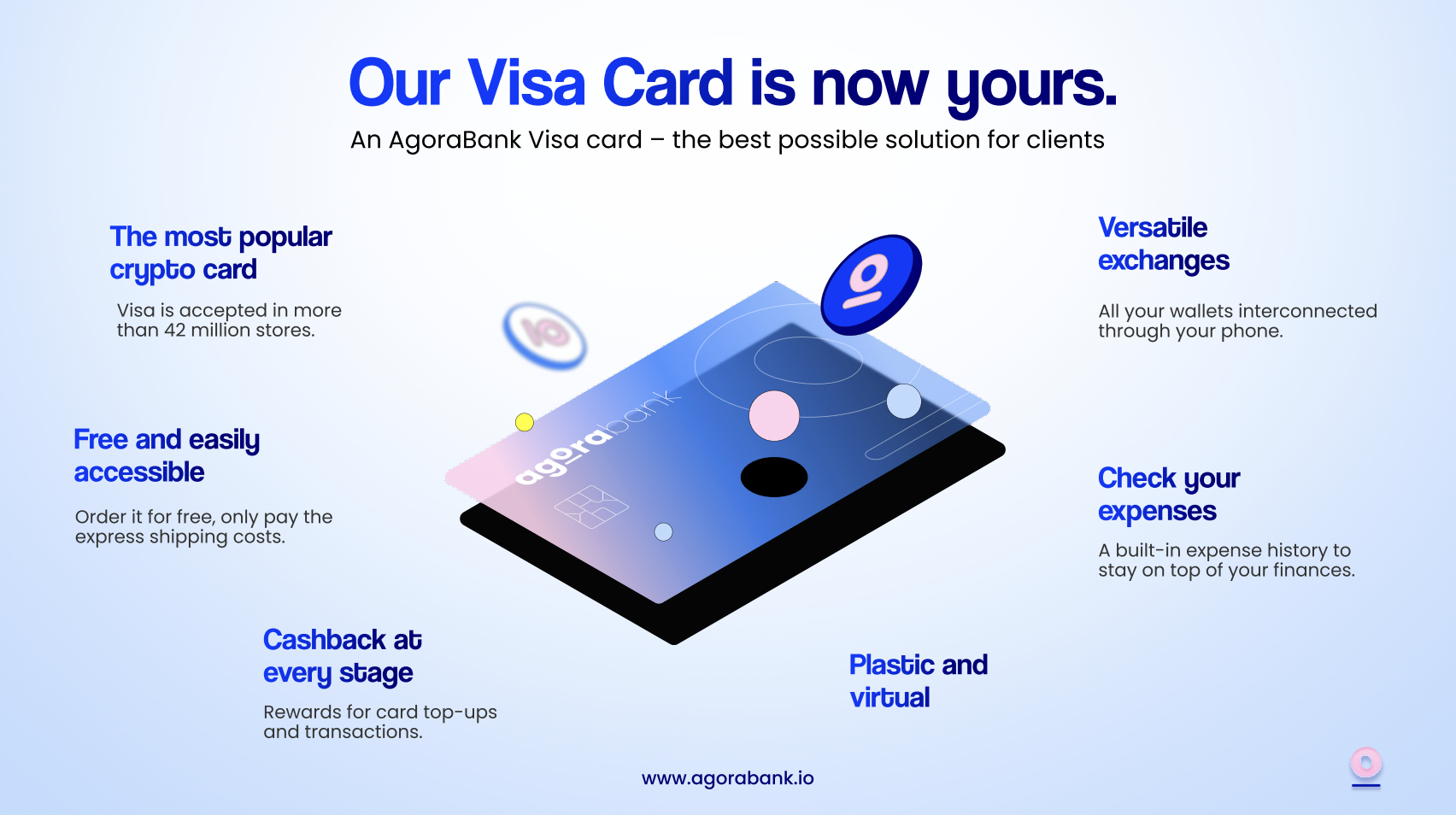 Our Visa Card is now yours.
An AgoraBank Visa card – the best possible solution for clients

The most popular crypto card

Visa is accepted in more than 42 million stores.

Free and easily accessible

Order it for free, only pay the express shipping costs.

Cashback at every stage

Rewards for card top-ups and transactions.

agorabank

Versatile exchanges

All your wallets interconnected through your phone.

Check your expenses

A built-in expense history to stay on top of your finances.

Plastic and virtual

www.agorabank.io